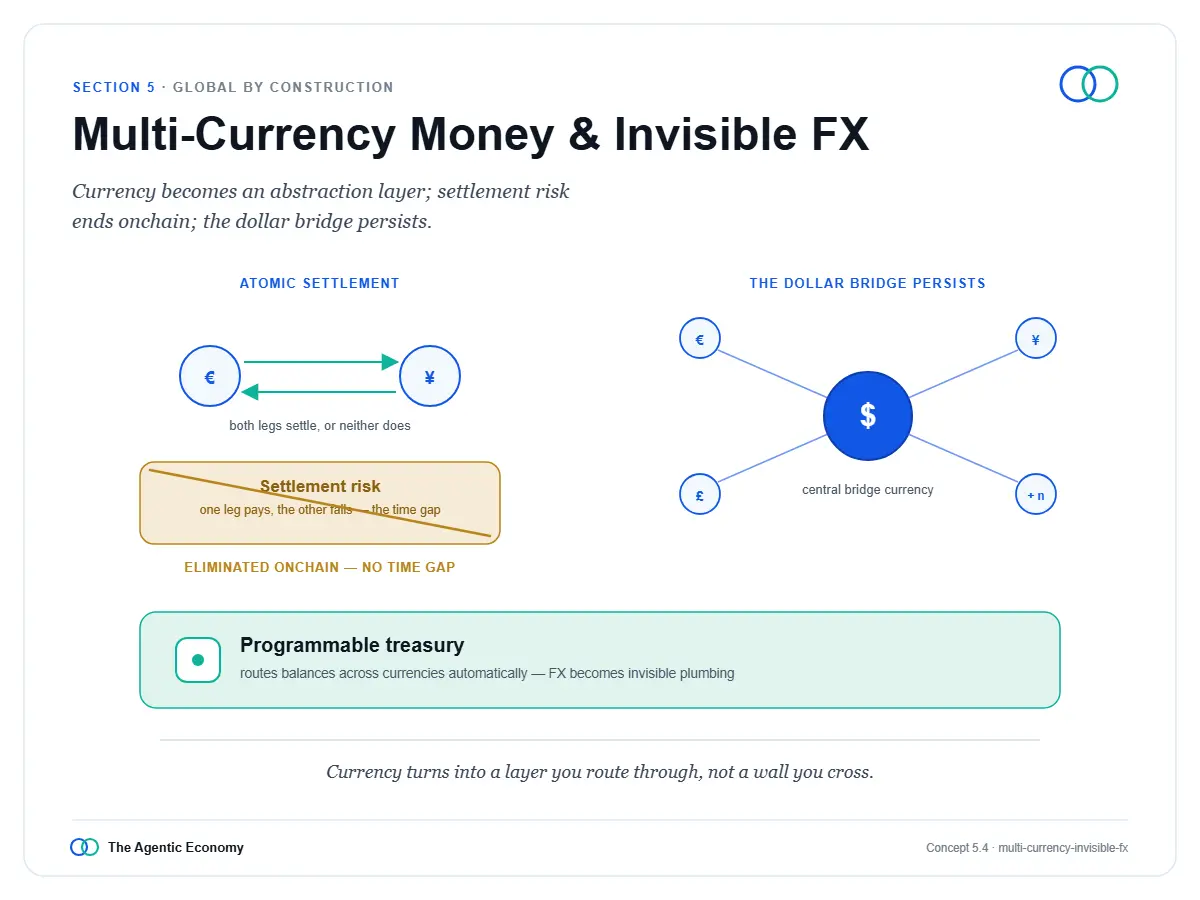 SECTION 5 · GLOBAL BY CONSTRUCTION

Multi-Currency Money & Invisible FX

Currency becomes an abstraction layer; settlement risk ends onchain; the dollar bridge persists.

ATOMIC SETTLEMENT

€

¥

both legs settle, or neither does

Settlement risk
one leg pays, the other fails — the time gap

ELIMINATED ONCHAIN — NO TIME GAP

THE DOLLAR BRIDGE PERSISTS

€

¥

$

£

+ n

central bridge currency

Programmable treasury
routes balances across currencies automatically — FX becomes invisible plumbing

Currency turns into a layer you route through, not a wall you cross.

The Agentic Economy

Concept 5.4 · multi-currency-invisible-fx